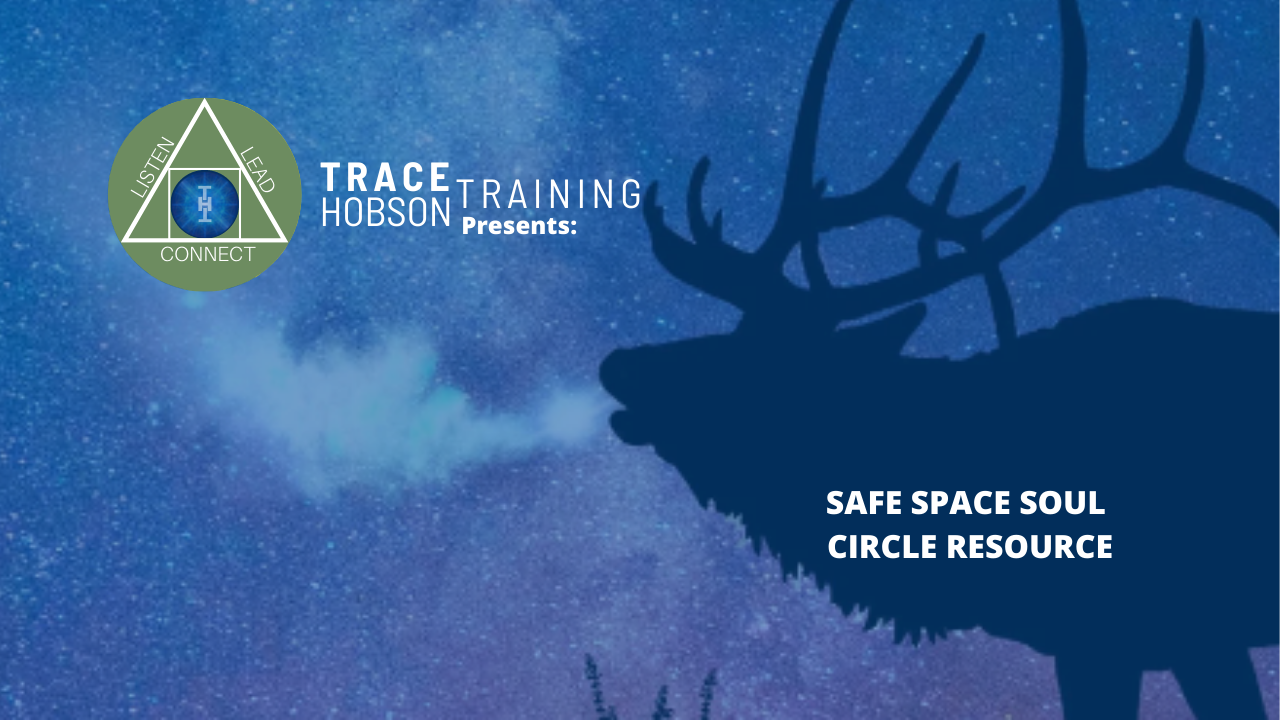 LISTEN
LEAD
CONNECT
TH

TRACE HOBSON TRAINING
Presents:

SAFE SPACE SOUL CIRCLE RESOURCE